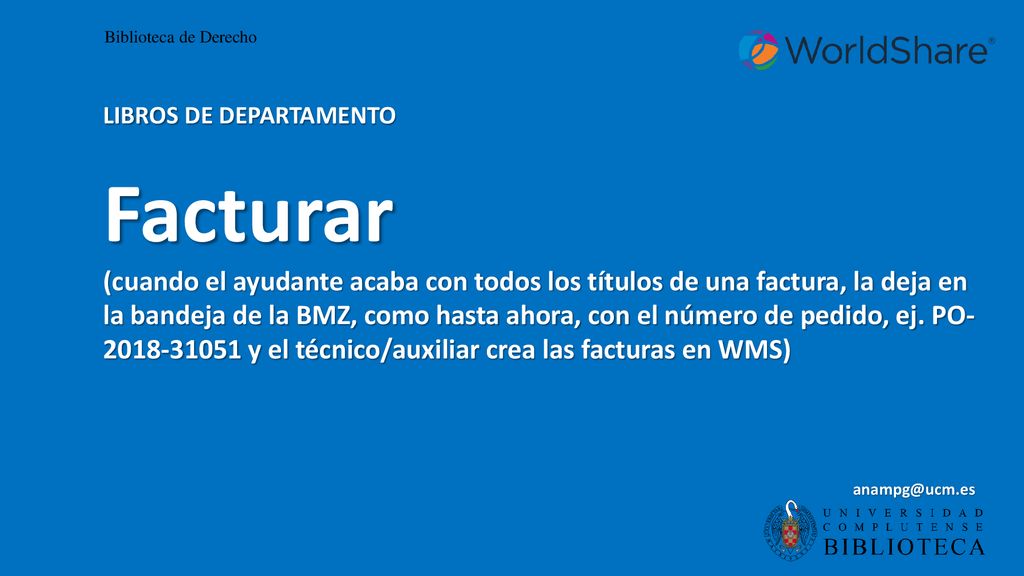 Biblioteca de Derecho

WorldShare®

LIBROS DE DEPARTAMENTO

Facturar

(cuando el ayudante acaba con todos los títulos de una factura, la deja en la bandeja de la BMZ, como hasta ahora, con el número de pedido, ej. PO-2018-31051 y el técnico/auxiliar crea las facturas en WMS)

anampg@ucm.es

UNIVERSIDAD COMPLUTENSE
BIBLIOTECA